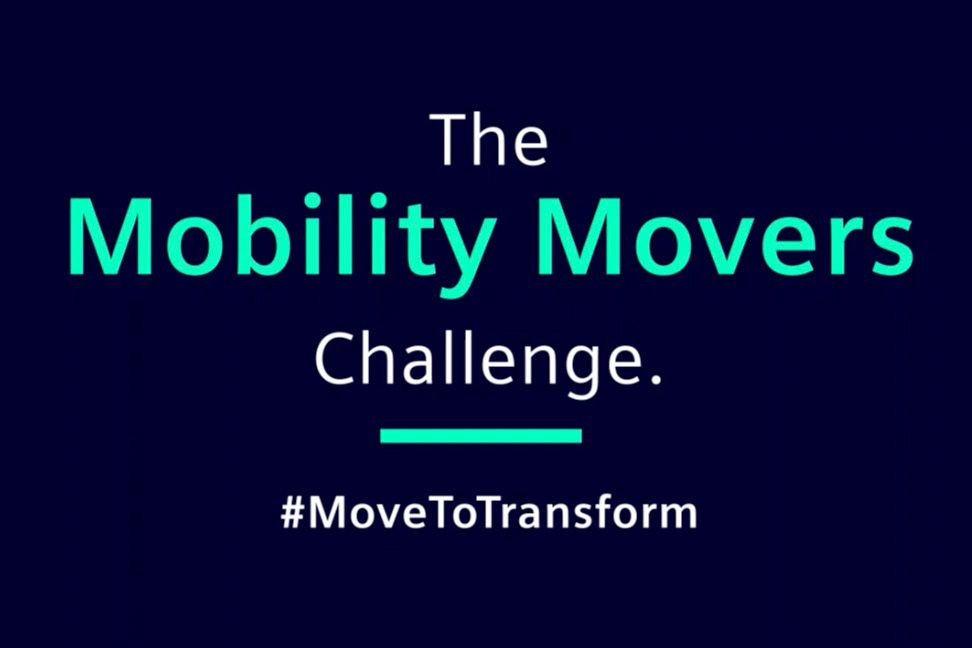 The
Mobility Movers
Challenge.

#MoveToTransform